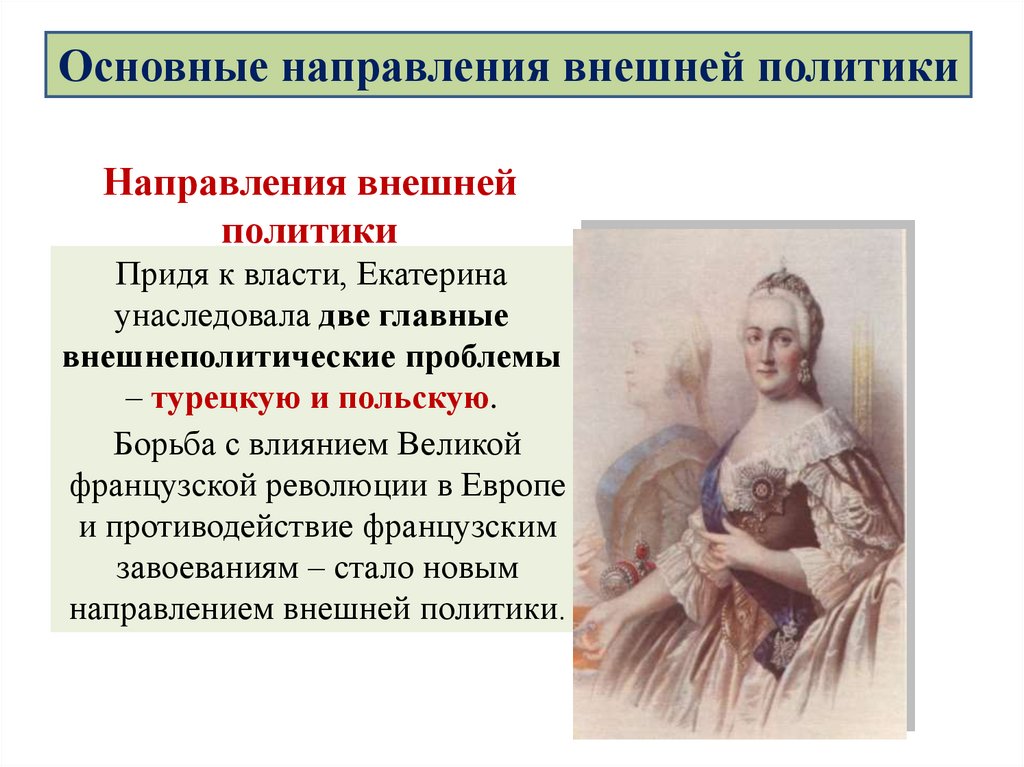 Основные направления внешней политики

Направления внешней политики

Придя к власти, Екатерина унаследовала две главные внешнеполитические проблемы – турецкую и польскую.

Борьба с влиянием Великой французской революции в Европе и противодействие французским завоеваниям – стало новым направлением внешней политики.